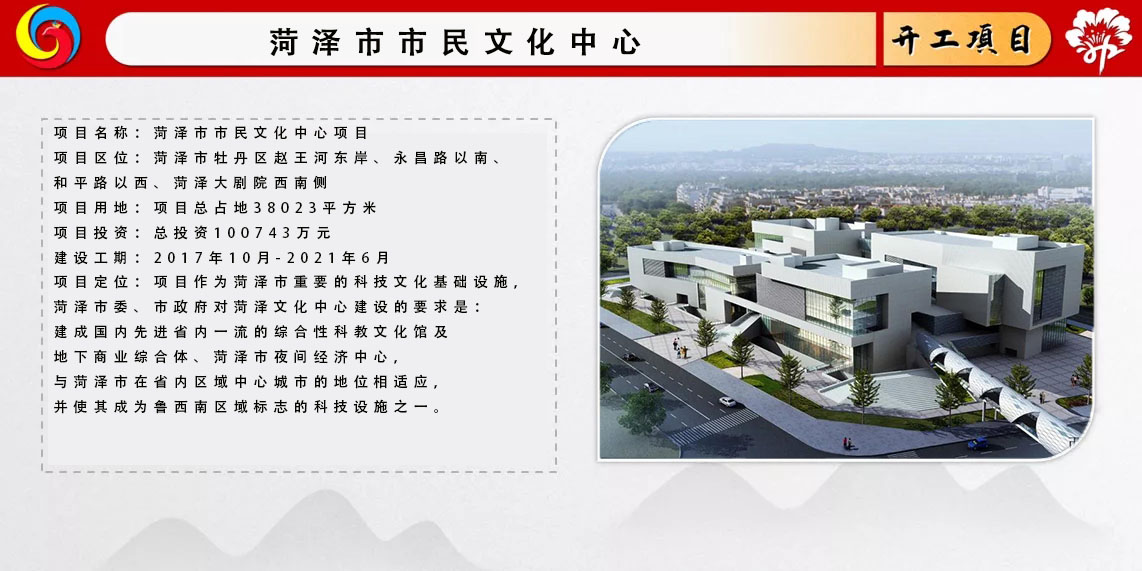 菏泽市市民文化中心

开工项目

项目名称：菏泽市市民文化中心项目
项目区位：菏泽市牡丹区赵王河东岸、永昌路以南、和平路以西、菏泽大剧院西南侧
项目用地：项目总占地38023平方米
项目投资：总投资100743万元
建设工期：2017年10月-2021年6月
项目定位：项目作为菏泽市重要的科技文化基础设施，菏泽市委、市政府对菏泽文化中心建设的要求是：建成国内先进省内一流的综合性科教文化馆及地下商业综合体、菏泽市夜间经济中心，与菏泽市在省内区域中心城市的地位相适应，并使其成为鲁西南区域标志的科技设施之一。